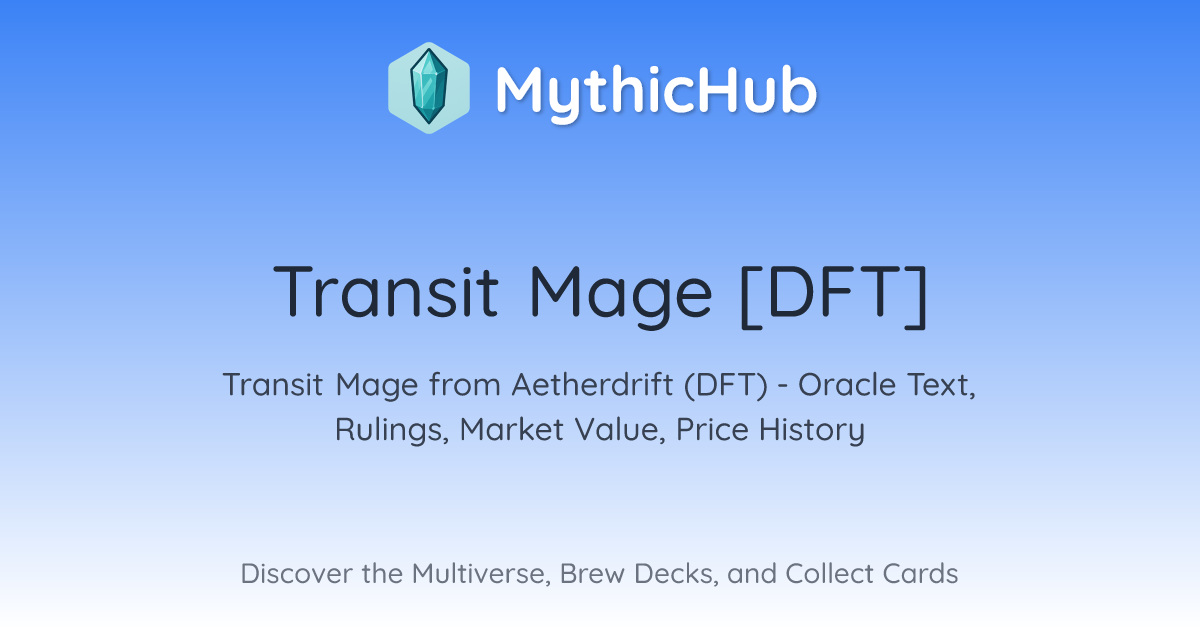 MythicHub

Transit Mage [DFT]

Transit Mage from Aetherdrift (DFT) - Oracle Text, Rulings, Market Value, Price History

Discover the Multiverse, Brew Decks, and Collect Cards